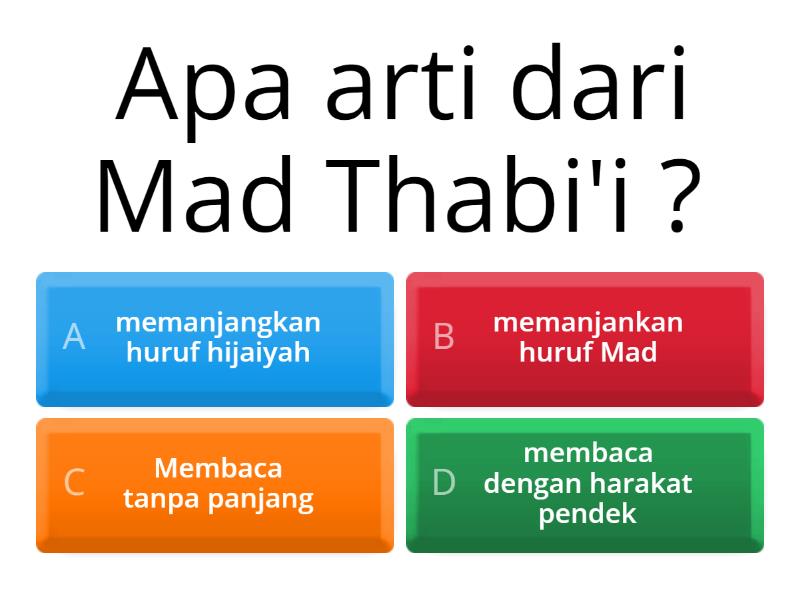 Apa arti dari Mad Thabi'i ?

A memanjangkan huruf hijaiyah

B memanjankan huruf Mad

C Membaca tanpa panjang

D membaca dengan harakat pendek